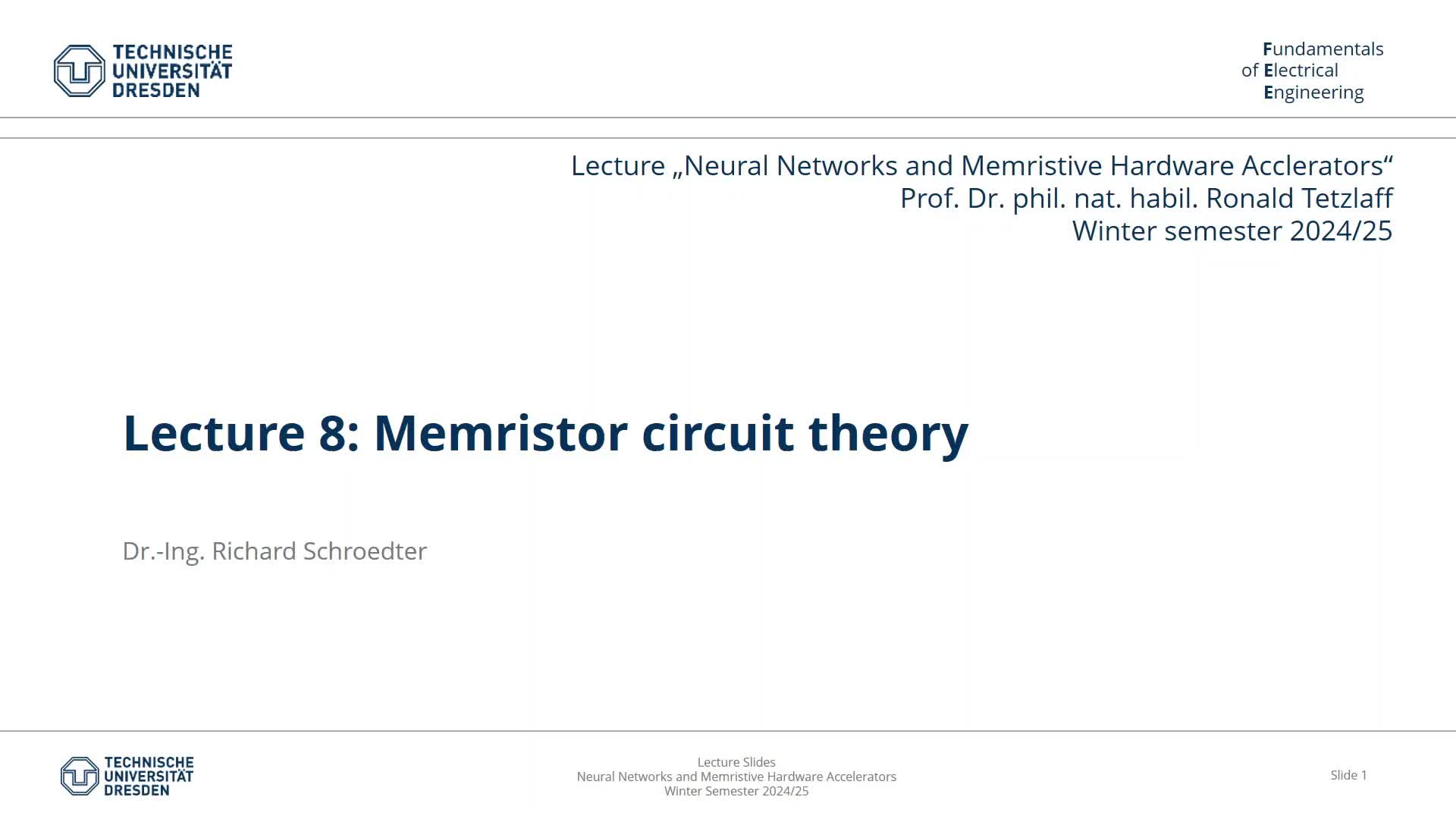 TECHNISCHE UNIVERSITÄT DRESDEN

Fundamentals of Electrical Engineering

Lecture „Neural Networks and Memristive Hardware Acclerators“
Prof. Dr. phil. nat. habil. Ronald Tetzlaff
Winter semester 2024/25

Lecture 8: Memristor circuit theory

Dr.-Ing. Richard Schroedter

TECHNISCHE UNIVERSITÄT DRESDEN

Lecture Slides
Neural Networks and Memristive Hardware Accelerators
Winter Semester 2024/25

Slide 1